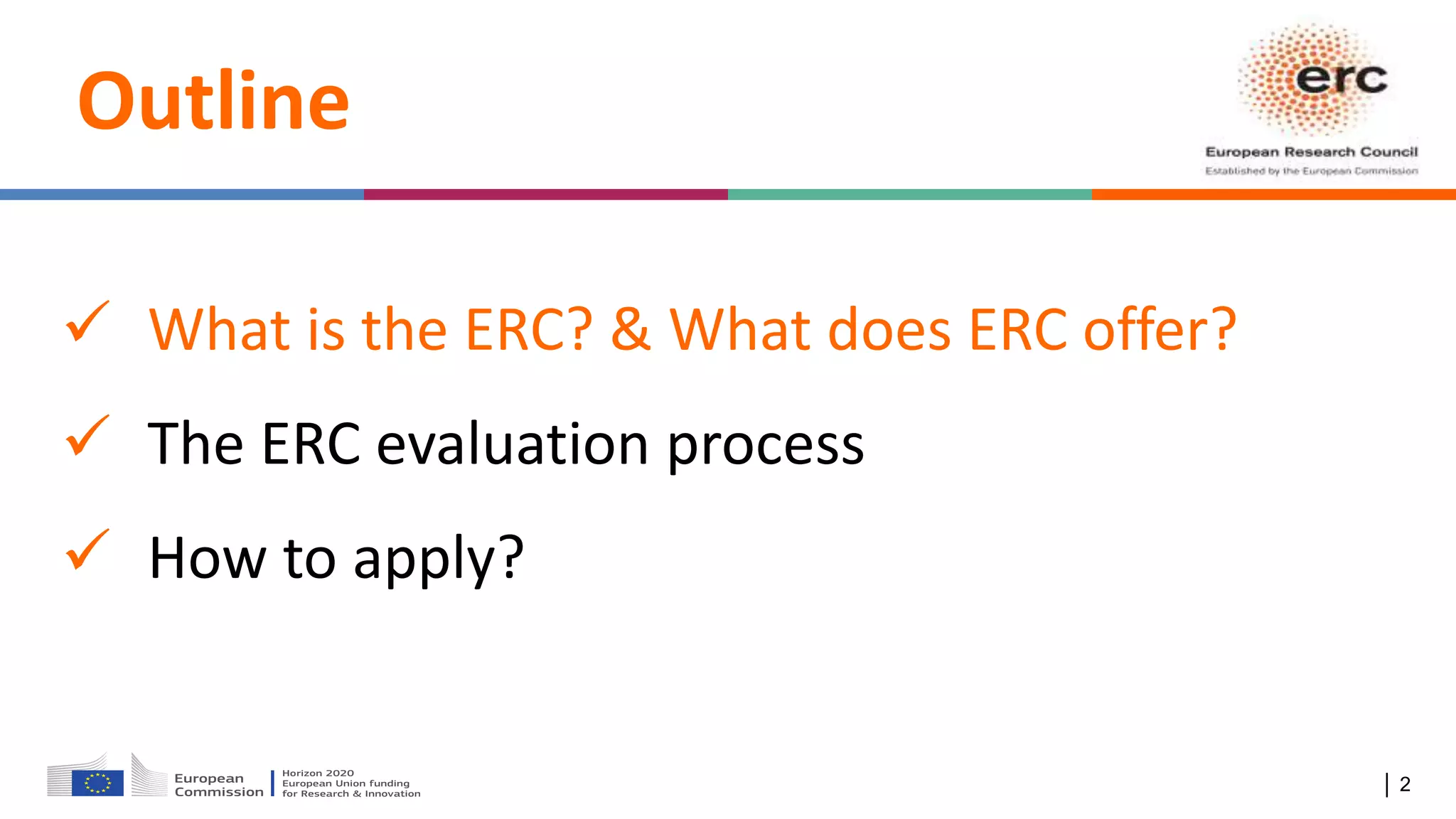 Outline

erc
European Research Council
Established by the European Commission

✓ What is the ERC? & What does ERC offer?

✓ The ERC evaluation process

✓ How to apply?

European Commission
Horizon 2020
European Union funding
for Research & Innovation

| 2